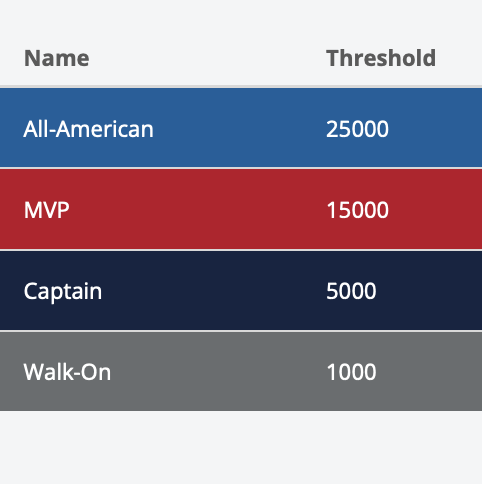 | Name | Threshold |
|---|---|
| All-American | 25000 |
| MVP | 15000 |
| Captain | 5000 |
| Walk-On | 1000 |